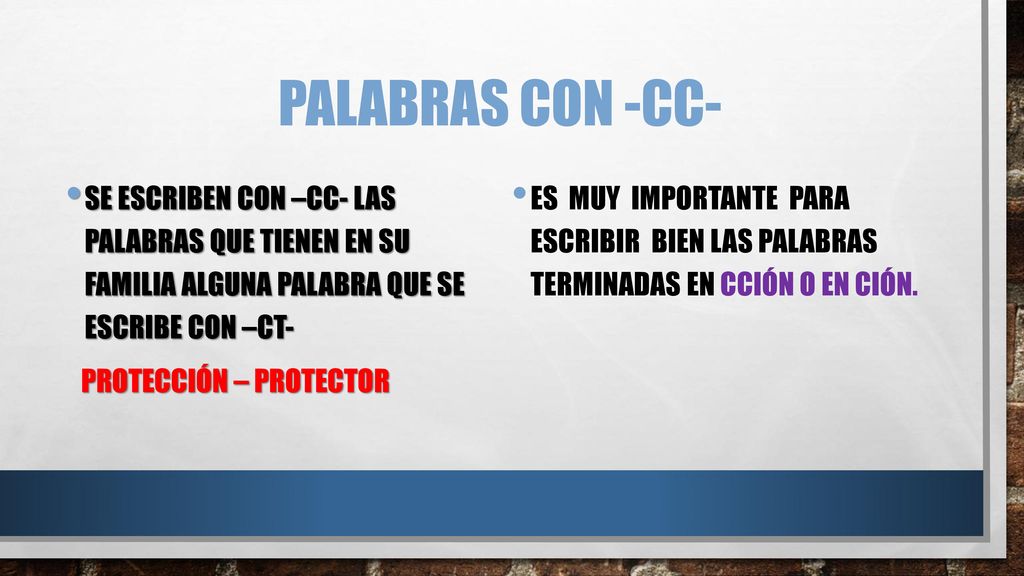 PALABRAS CON -CC-

• SE ESCRIBEN CON –CC- LAS PALABRAS QUE TIENEN EN SU FAMILIA ALGUNA PALABRA QUE SE ESCRIBE CON –CT-

PROTECCIÓN – PROTECTOR

• ES MUY IMPORTANTE PARA ESCRIBIR BIEN LAS PALABRAS TERMINADAS EN CCIÓN O EN CIÓN.